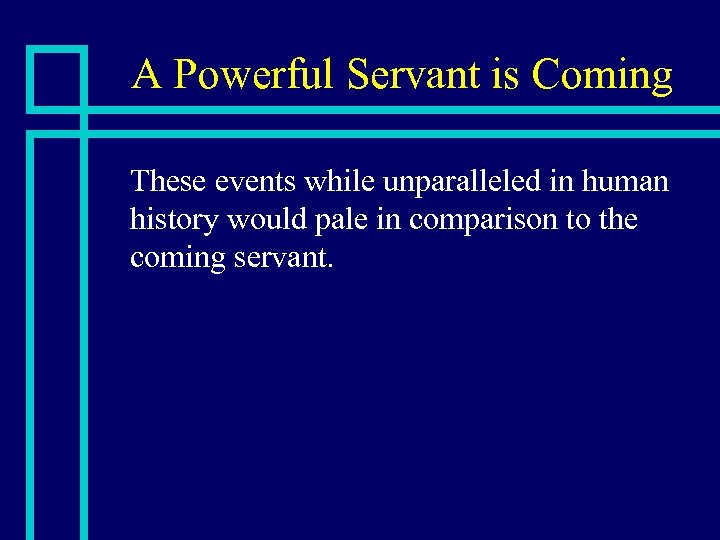 A Powerful Servant is Coming

These events while unparalleled in human history would pale in comparison to the coming servant.